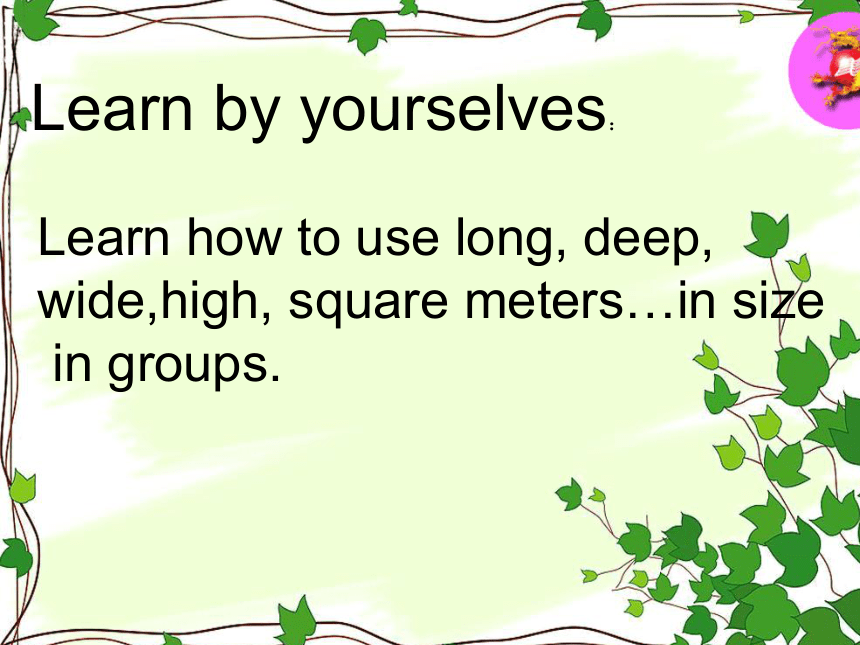 Learn by yourselves:

Learn how to use long, deep, wide,high, square meters…in size in groups.